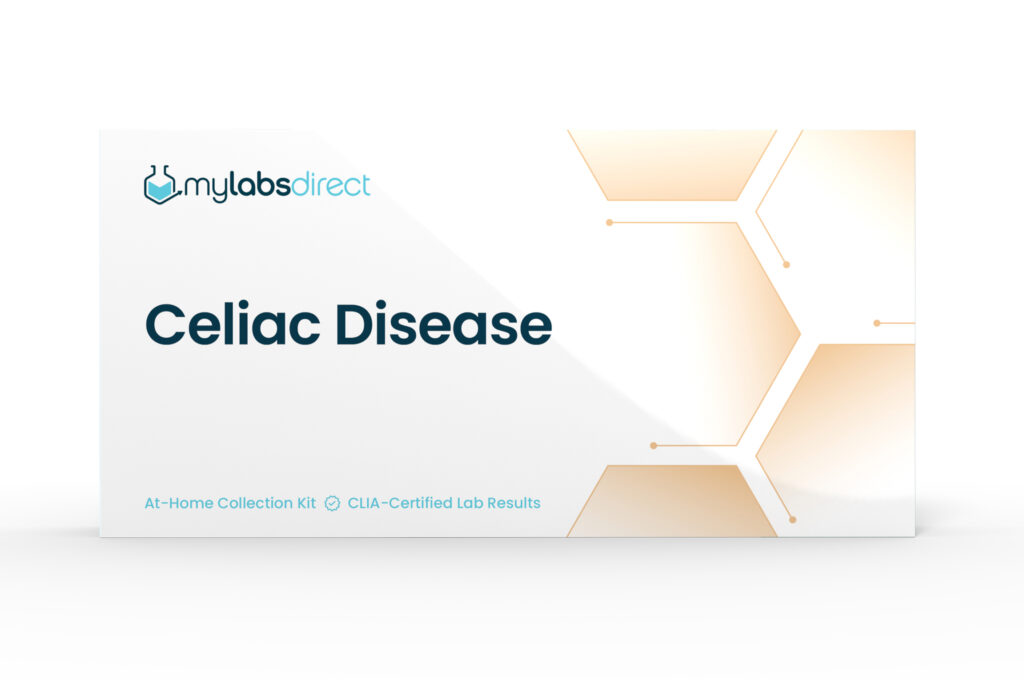 mylabsdirect

Celiac Disease

At-Home Collection Kit CLIA-Certified Lab Results